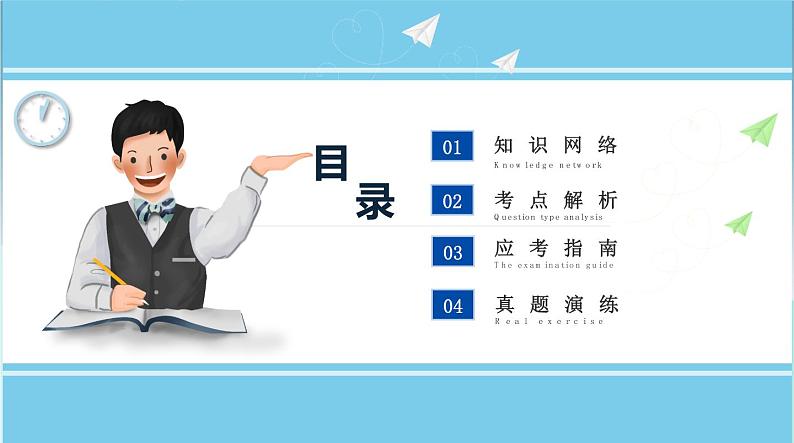 目录

01 知识网络
Knowledge network

02 考点解析
Question type analysis

03 应考指南
The examination guide

04 真题演练
Real exercise